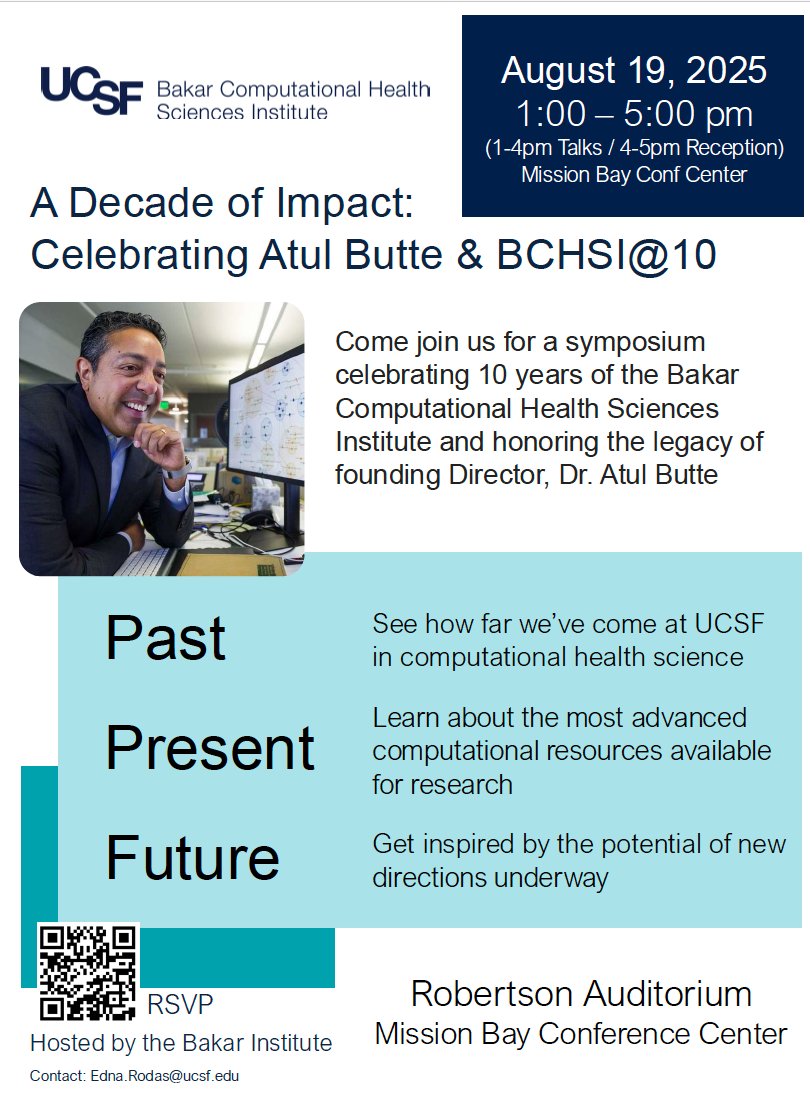 UCSF Bakar Computational Health Sciences Institute

August 19, 2025
1:00 – 5:00 pm
(1-4pm Talks / 4-5pm Reception)
Mission Bay Conf Center

A Decade of Impact: Celebrating Atul Butte & BCHSI@10

Come join us for a symposium celebrating 10 years of the Bakar Computational Health Sciences Institute and honoring the legacy of founding Director, Dr. Atul Butte

Past

See how far we've come at UCSF in computational health science

Present

Learn about the most advanced computational resources available for research

Future

Get inspired by the potential of new directions underway

RSVP
Hosted by the Bakar Institute
Contact: Edna.Rodas@ucsf.edu

Robertson Auditorium
Mission Bay Conference Center